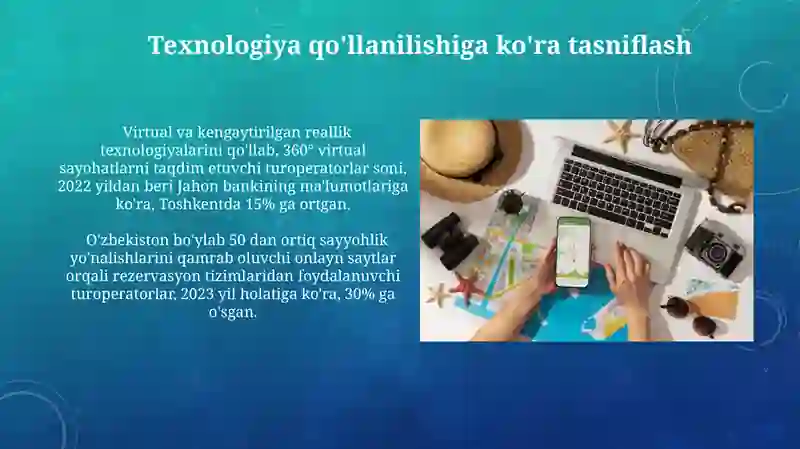 Texnologiya qo'llanilishiga ko'ra tasniflash

Virtual va kengaytirilgan reallik texnologiyalarini qo'llab, 360° virtual sayohatlarni taqdim etuvchi turoperatorlar soni, 2022 yildan beri Jahon bankining ma'lumotlariga ko'ra, Toshkentda 15% ga ortgan.

O'zbekiston bo'ylab 50 dan ortiq sayyohlik yo'nalishlarini qamrab oluvchi onlayn saytlar orqali rezervasyon tizimlaridan foydalanuvchi turoperatorlar, 2023 yil holatiga ko'ra, 30% ga o'sgan.